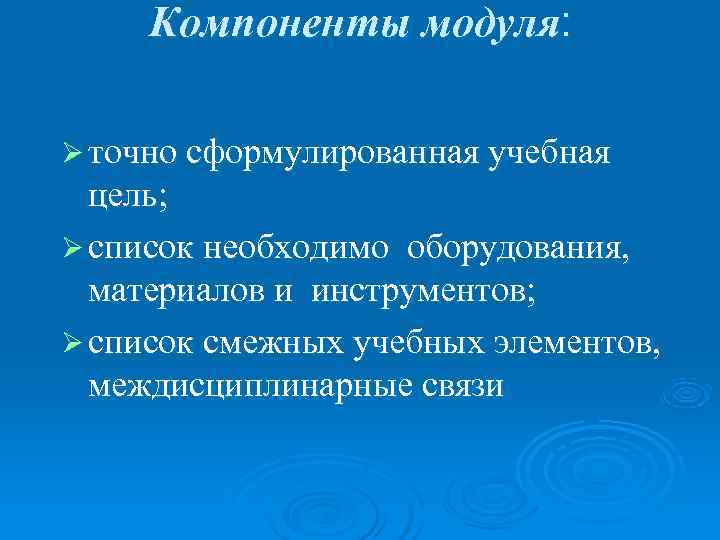 Компоненты модуля:

➢ точно сформулированная учебная цель;

➢ список необходимо оборудования, материалов и инструментов;

➢ список смежных учебных элементов, междисциплинарные связи